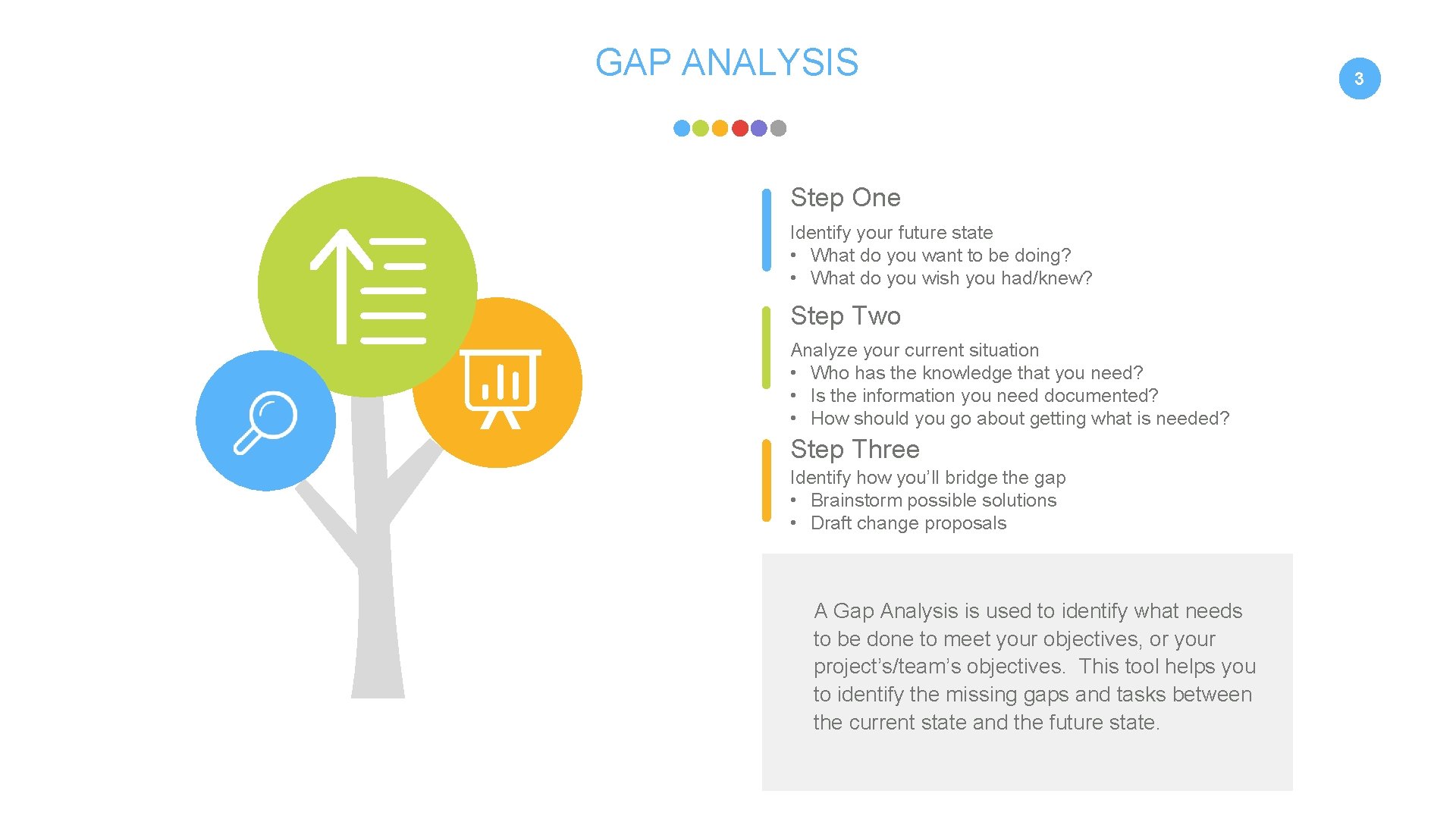 GAP ANALYSIS

3

Step One

Identify your future state
• What do you want to be doing?
• What do you wish you had/knew?

Step Two

Analyze your current situation
• Who has the knowledge that you need?
• Is the information you need documented?
• How should you go about getting what is needed?

Step Three

Identify how you'll bridge the gap
• Brainstorm possible solutions
• Draft change proposals

A Gap Analysis is used to identify what needs to be done to meet your objectives, or your project's/team's objectives. This tool helps you to identify the missing gaps and tasks between the current state and the future state.